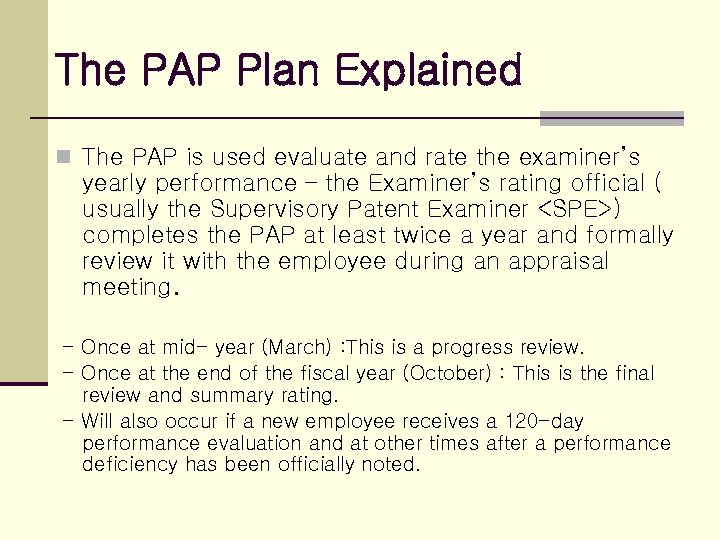 The PAP Plan Explained

The PAP is used evaluate and rate the examiner's yearly performance – the Examiner's rating official ( usually the Supervisory Patent Examiner <SPE>) completes the PAP at least twice a year and formally review it with the employee during an appraisal meeting.

- Once at mid- year (March) :This is a progress review.
- Once at the end of the fiscal year (October) : This is the final review and summary rating.
- Will also occur if a new employee receives a 120-day performance evaluation and at other times after a performance deficiency has been officially noted.